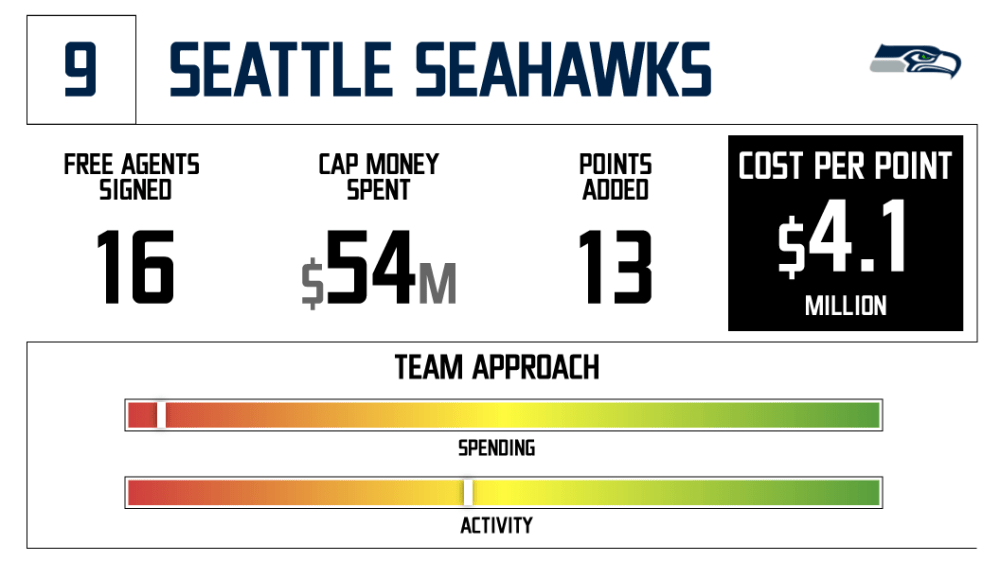 9 SEATTLE SEAHAWKS

FREE AGENTS SIGNED
16

CAP MONEY SPENT
$54M

POINTS ADDED
13

COST PER POINT
$4.1
MILLION

TEAM APPROACH

SPENDING

ACTIVITY